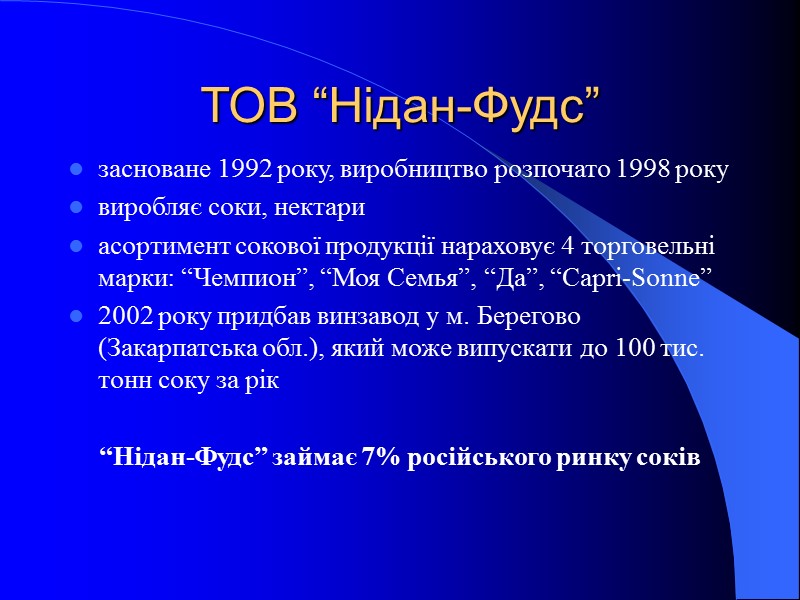 ТОВ “Нідан-Фудс”

- засноване 1992 року, виробництво розпочато 1998 року
- виробляє соки, нектари
- асортимент сокової продукції нараховує 4 торговельні марки: “Чемпион”, “Моя Семья”, “Да”, “Capri-Sonne”
- 2002 року придбав винзавод у м. Берегово (Закарпатська обл.), який може випускати до 100 тис. тонн соку за рік

“Нідан-Фудс” займає 7% російського ринку соків